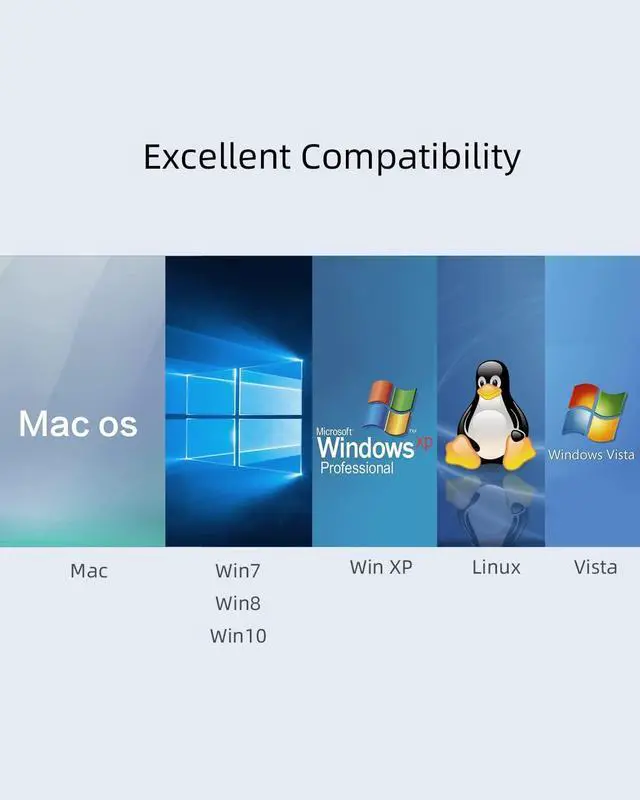 Excellent Compatibility

Mac os

Microsoft Windows xp Professional

Windows Vista

Mac

Win7
Win8
Win10

Win XP

Linux

Vista